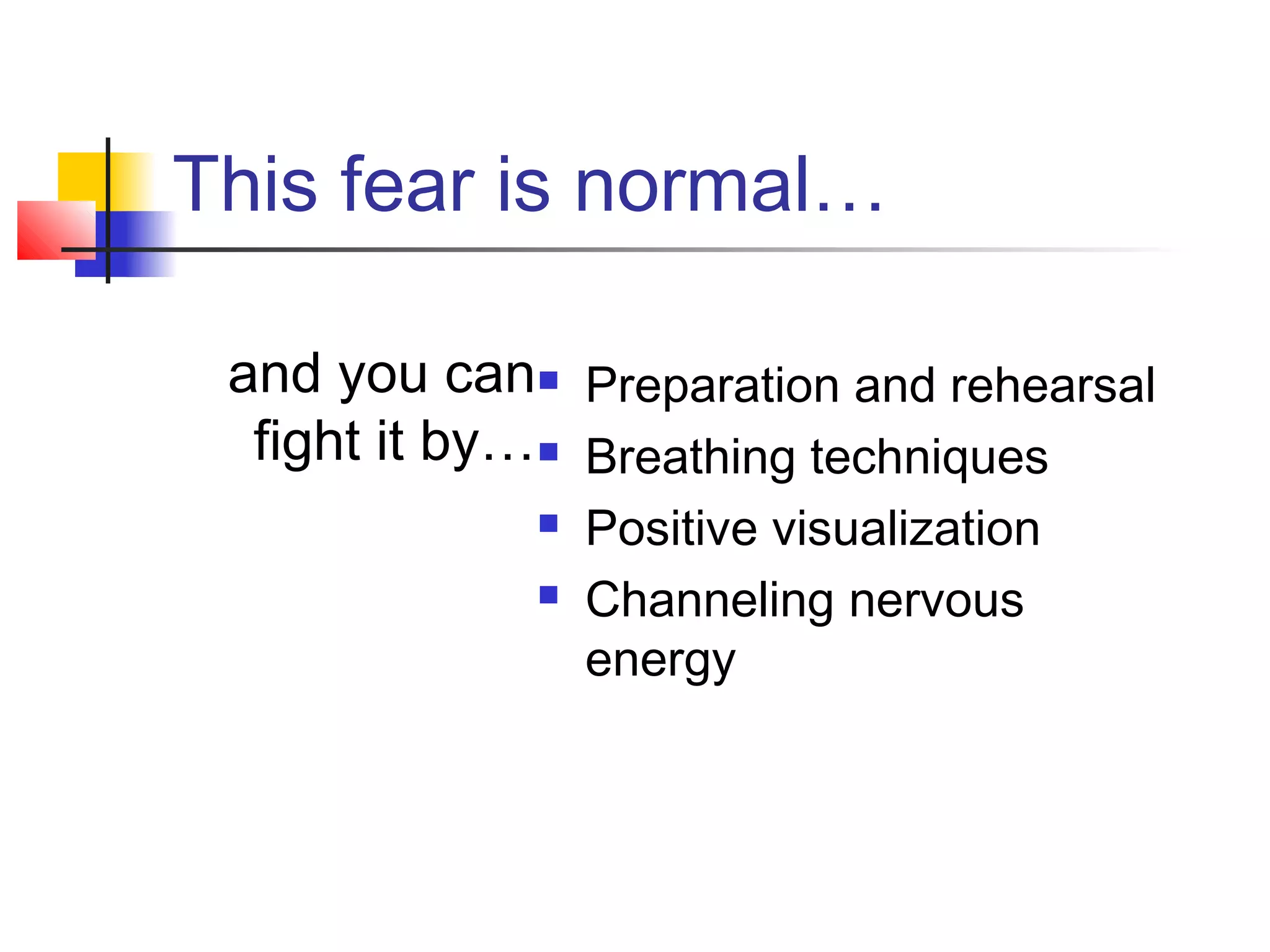 This fear is normal…

and you can fight it by…

- Preparation and rehearsal
- Breathing techniques
- Positive visualization
- Channeling nervous energy